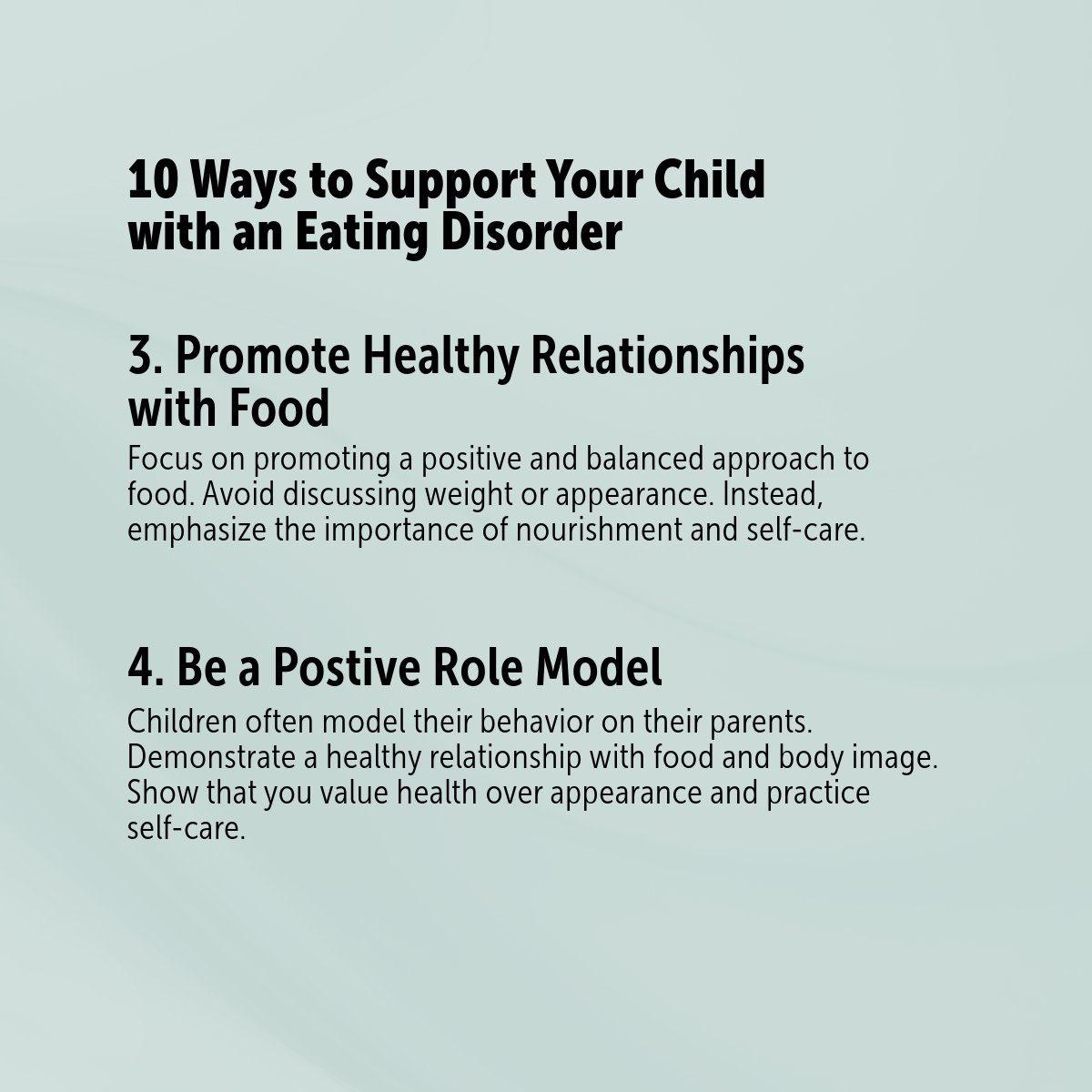 10 Ways to Support Your Child with an Eating Disorder

3. Promote Healthy Relationships with Food

Focus on promoting a positive and balanced approach to food. Avoid discussing weight or appearance. Instead, emphasize the importance of nourishment and self-care.

4. Be a Postive Role Model

Children often model their behavior on their parents. Demonstrate a healthy relationship with food and body image. Show that you value health over appearance and practice self-care.